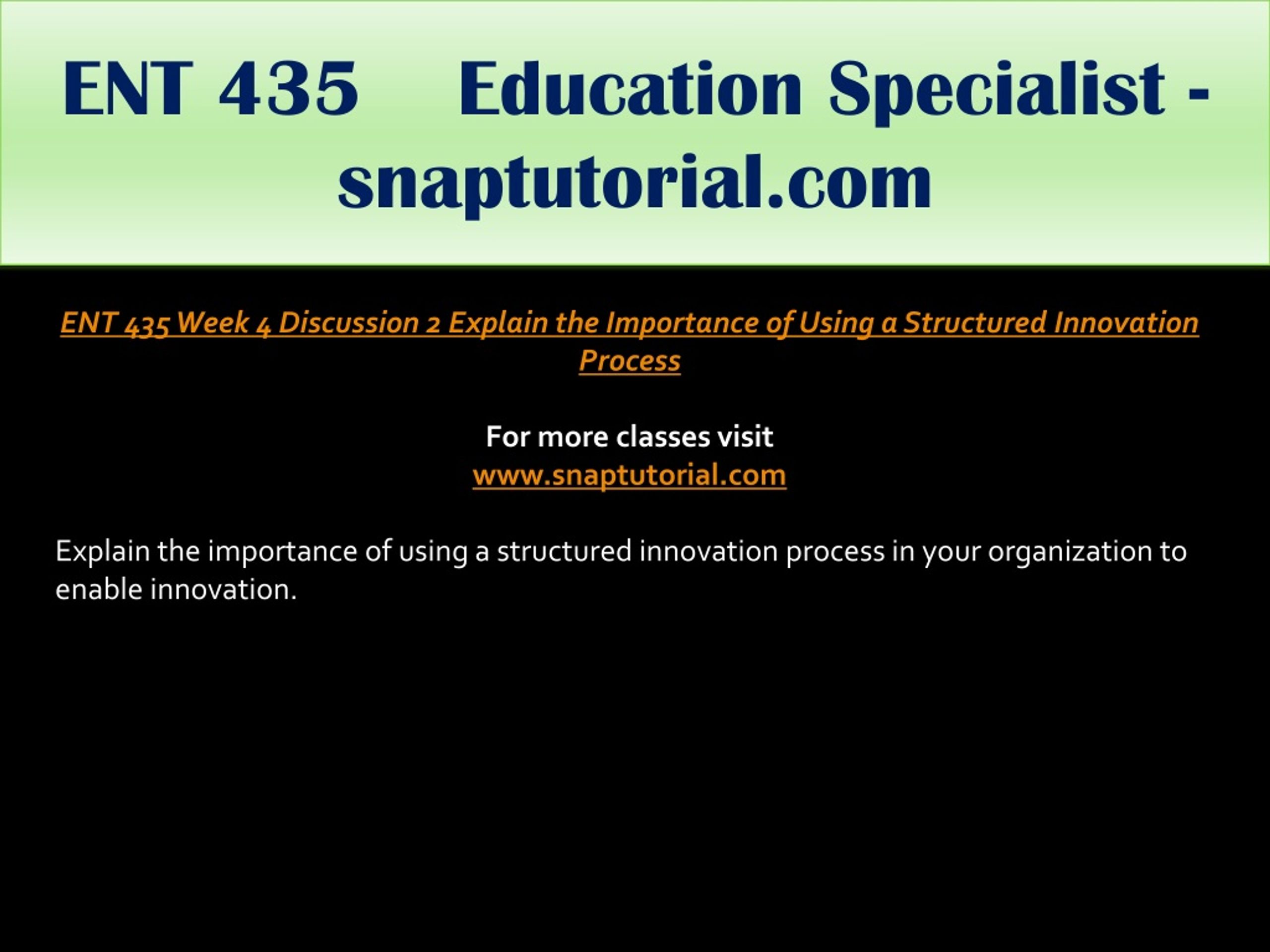 ENT 435 Education Specialist - snaptutorial.com

ENT 435 Week 4 Discussion 2 Explain the Importance of Using a Structured Innovation Process

For more classes visit
www.snaptutorial.com

Explain the importance of using a structured innovation process in your organization to enable innovation.